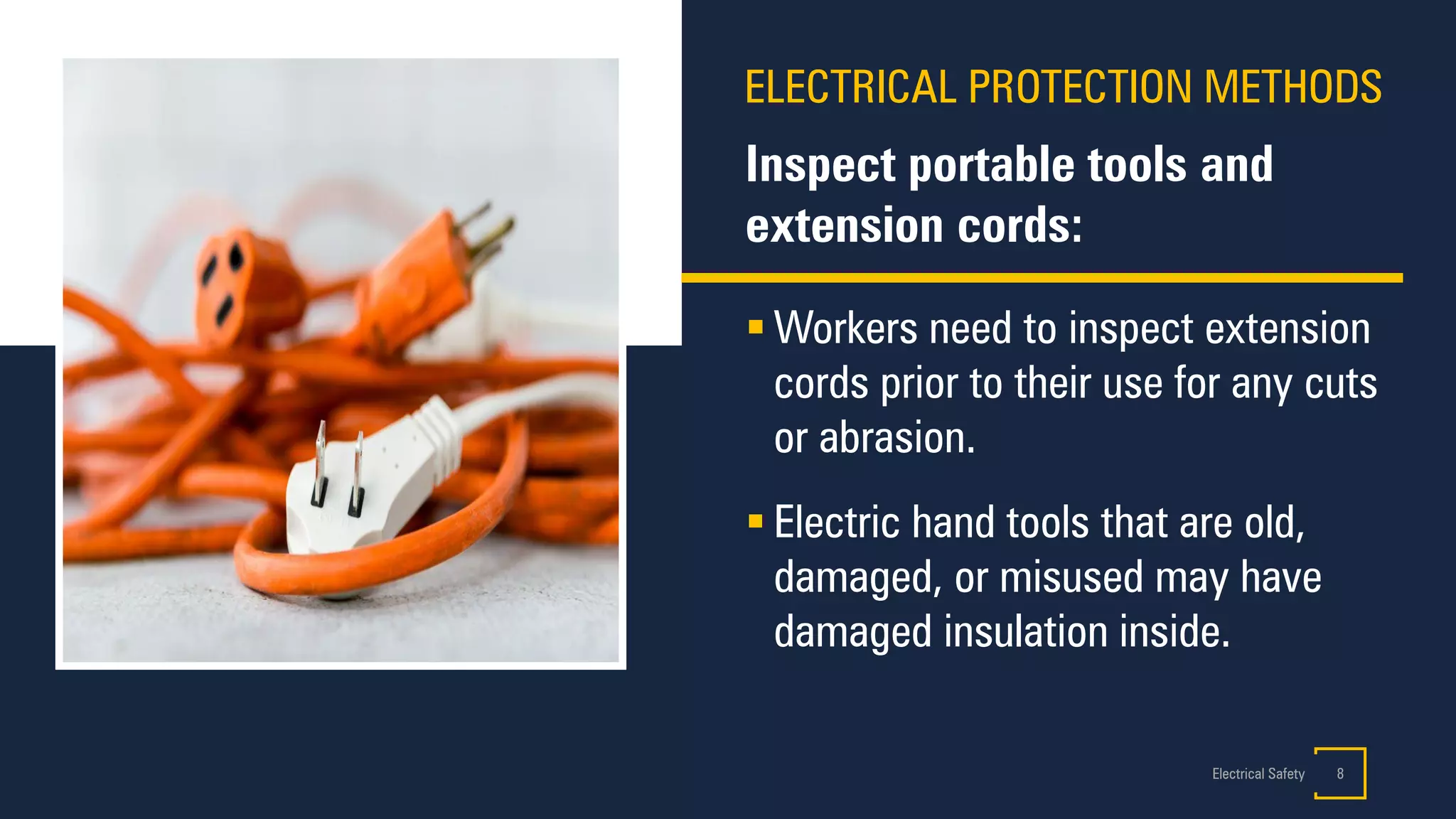 ELECTRICAL PROTECTION METHODS

Inspect portable tools and extension cords:

▪ Workers need to inspect extension cords prior to their use for any cuts or abrasion.

▪ Electric hand tools that are old, damaged, or misused may have damaged insulation inside.

Electrical Safety 8